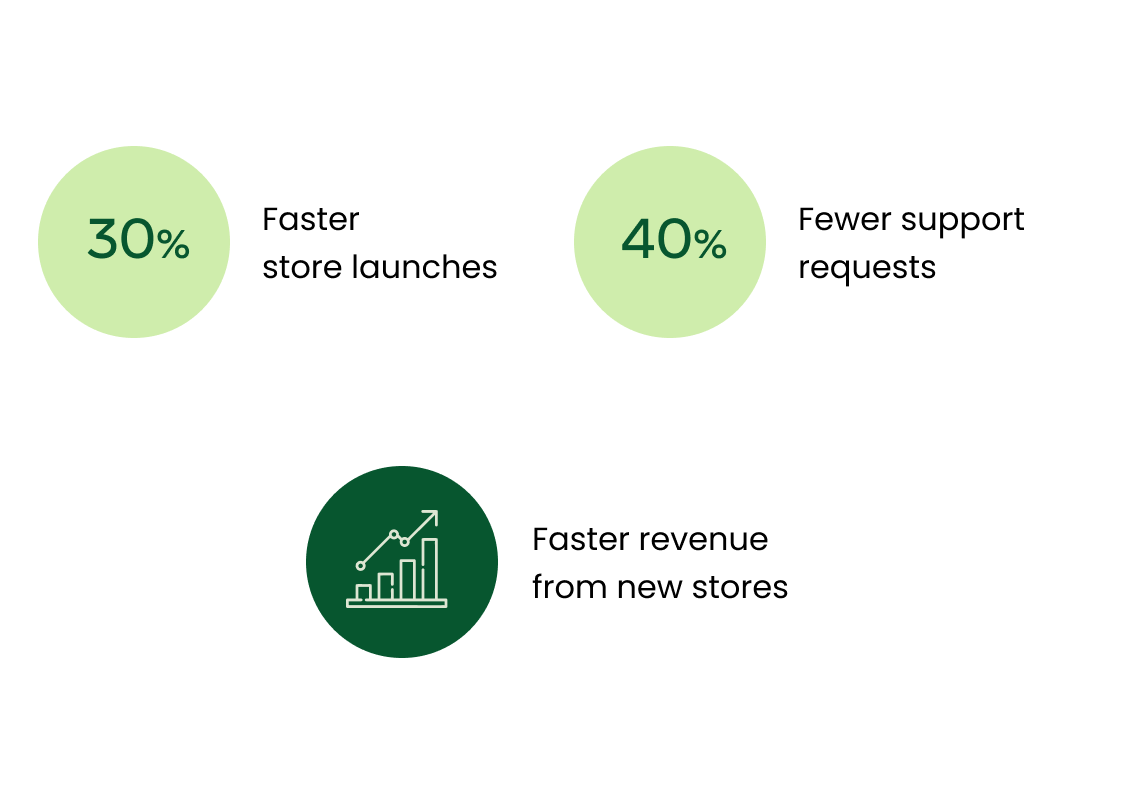 30%

Faster store launches

40%

Fewer support requests

Faster revenue from new stores